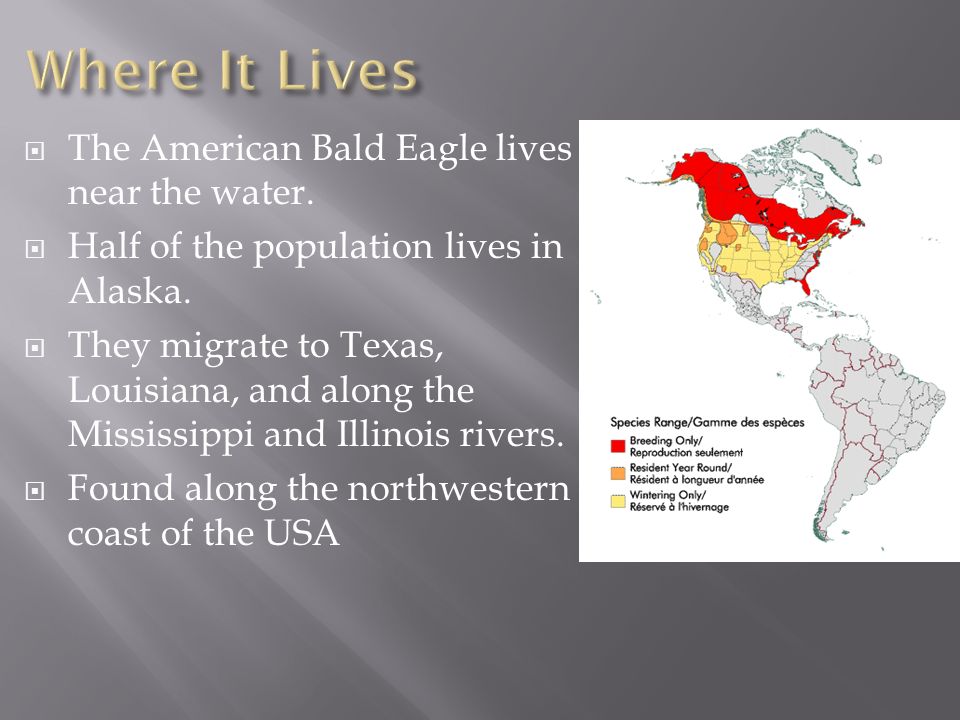 Where It Lives

The American Bald Eagle lives near the water.

Half of the population lives in Alaska.

They migrate to Texas, Louisiana, and along the Mississippi and Illinois rivers.

Found along the northwestern coast of the USA

Species Range/Gamme des espèces
Breeding Only/ Reproduction seulement
Resident Year Round/ Résident à longueur d'année
Wintering Only/ Réservé à l'hivernage